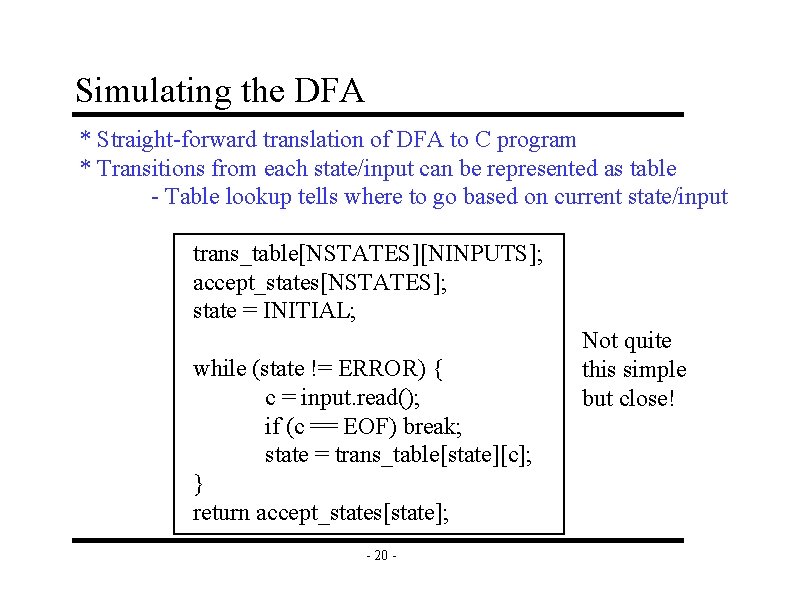 Simulating the DFA

* Straight-forward translation of DFA to C program
* Transitions from each state/input can be represented as table
- Table lookup tells where to go based on current state/input

trans_table[NSTATES][NINPUTS];
accept_states[NSTATES];
state = INITIAL;

while (state != ERROR) {
c = input.read();
if (c == EOF) break;
state = trans_table[state][c];
}
return accept_states[state];

Not quite this simple but close!

- 20 -